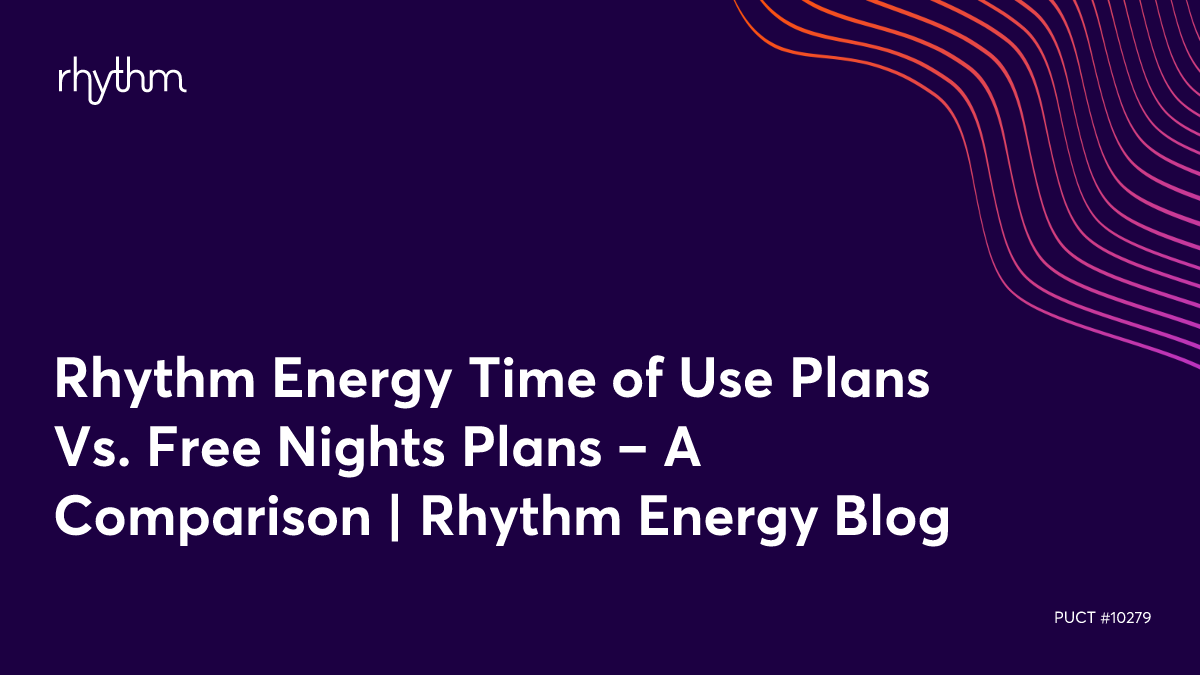 rhythm

Rhythm Energy Time of Use Plans Vs. Free Nights Plans – A Comparison | Rhythm Energy Blog

PUCT #10279